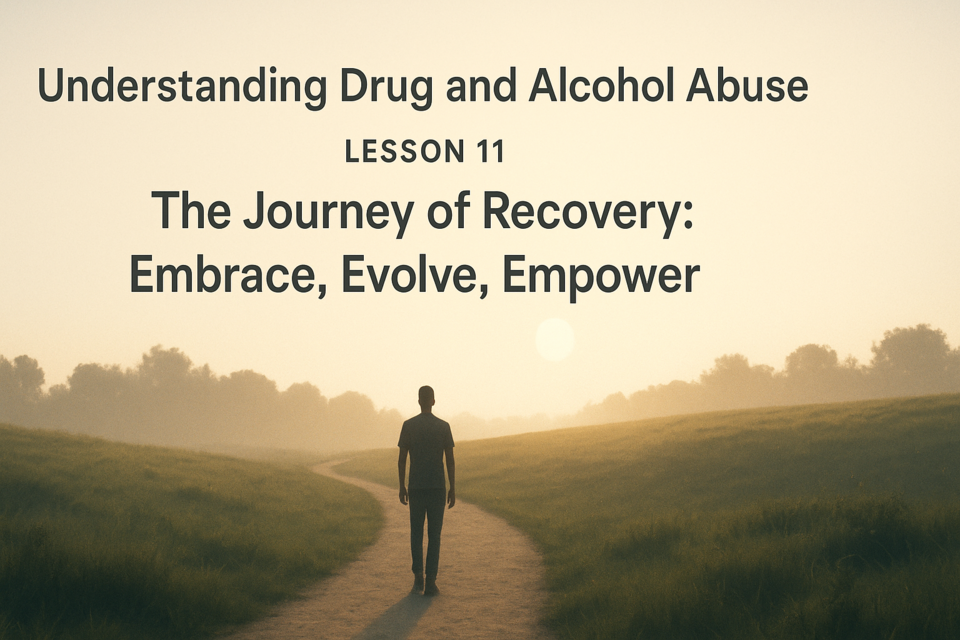 Understanding Drug and Alcohol Abuse

LESSON 11

The Journey of Recovery:
Embrace, Evolve, Empower